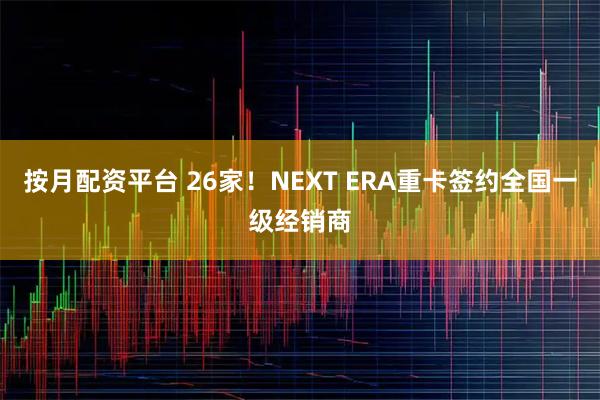 按月配资平台 26家！NEXT ERA重卡签约全国一级经销商